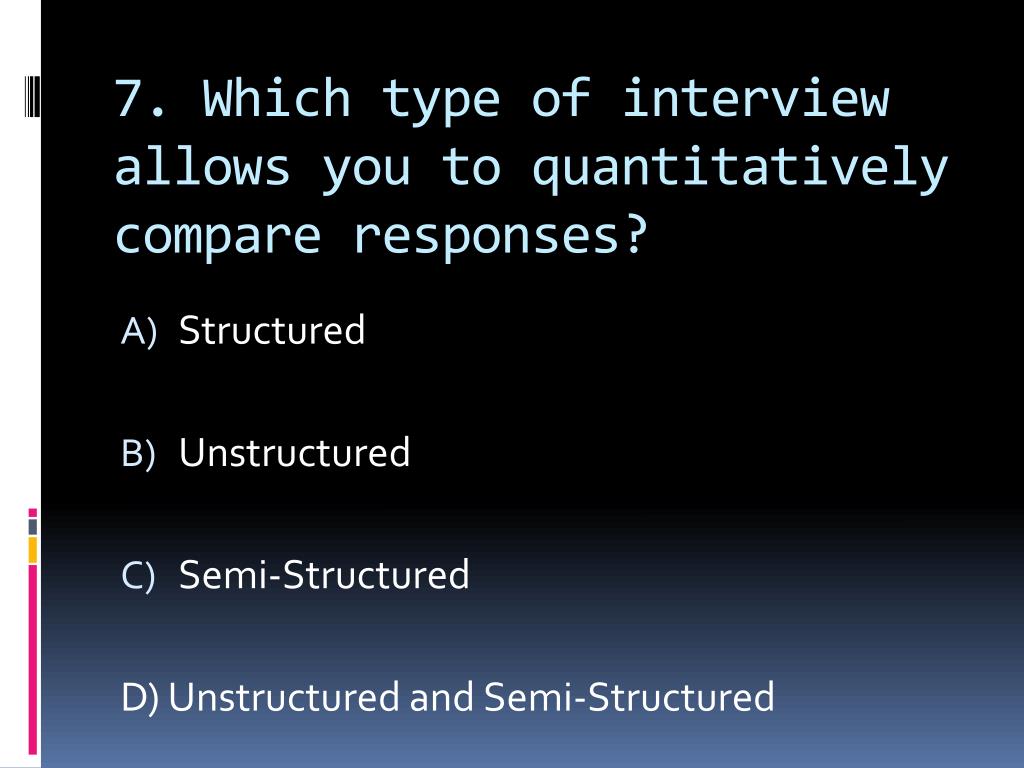 7. Which type of interview allows you to quantitatively compare responses?

A) Structured

B) Unstructured

C) Semi-Structured

D) Unstructured and Semi-Structured